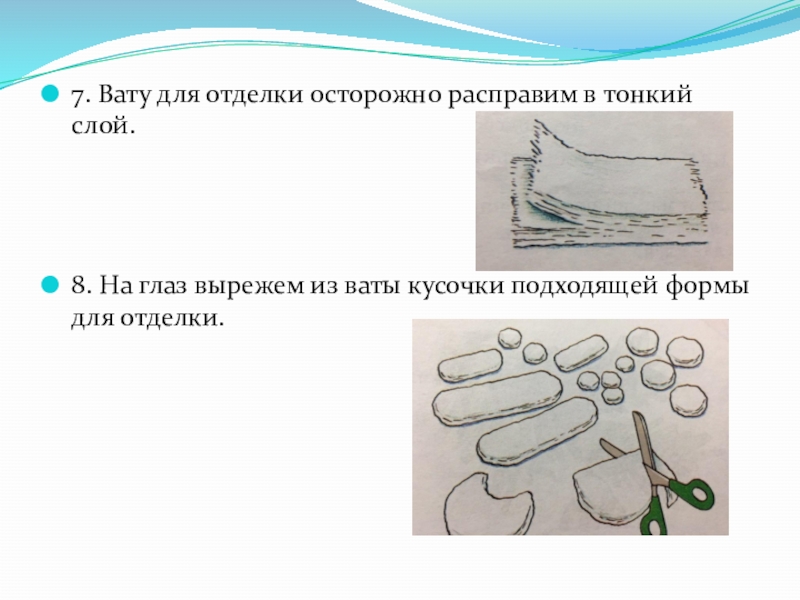 7. Вату для отделки осторожно расправим в тонкий слой.

8. На глаз вырежем из ваты кусочки подходящей формы для отделки.